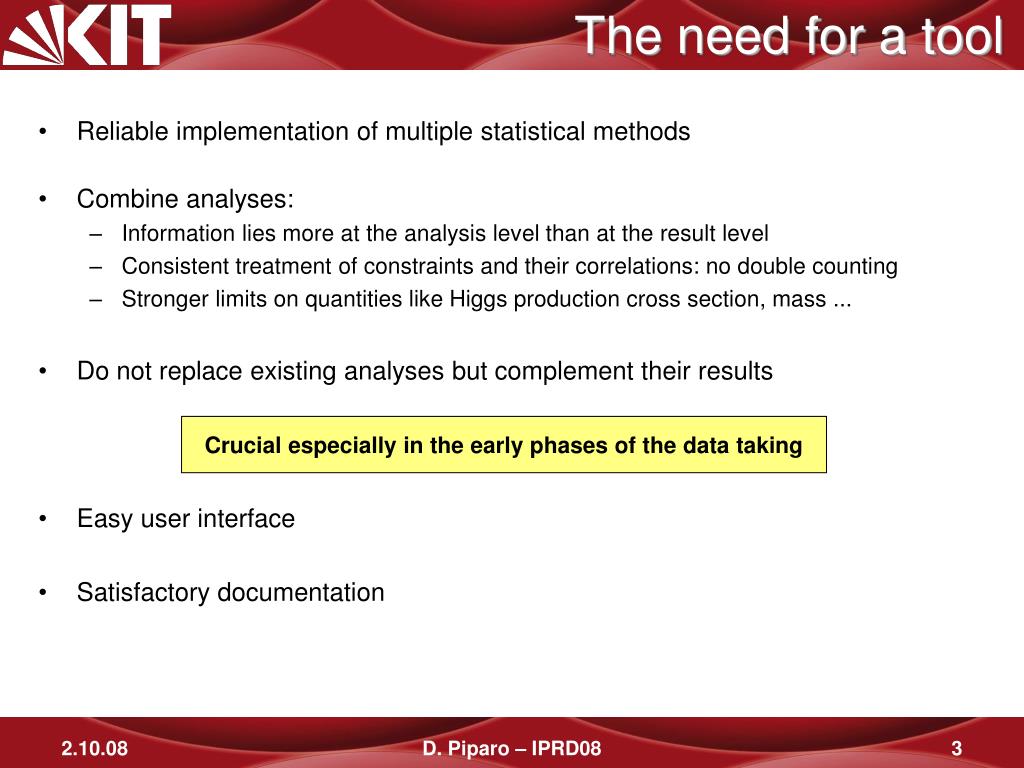 KIT

The need for a tool

• Reliable implementation of multiple statistical methods

• Combine analyses:
– Information lies more at the analysis level than at the result level
– Consistent treatment of constraints and their correlations: no double counting
– Stronger limits on quantities like Higgs production cross section, mass ...

• Do not replace existing analyses but complement their results

Crucial especially in the early phases of the data taking

• Easy user interface

• Satisfactory documentation

2.10.08

D. Piparo – IPRD08

3